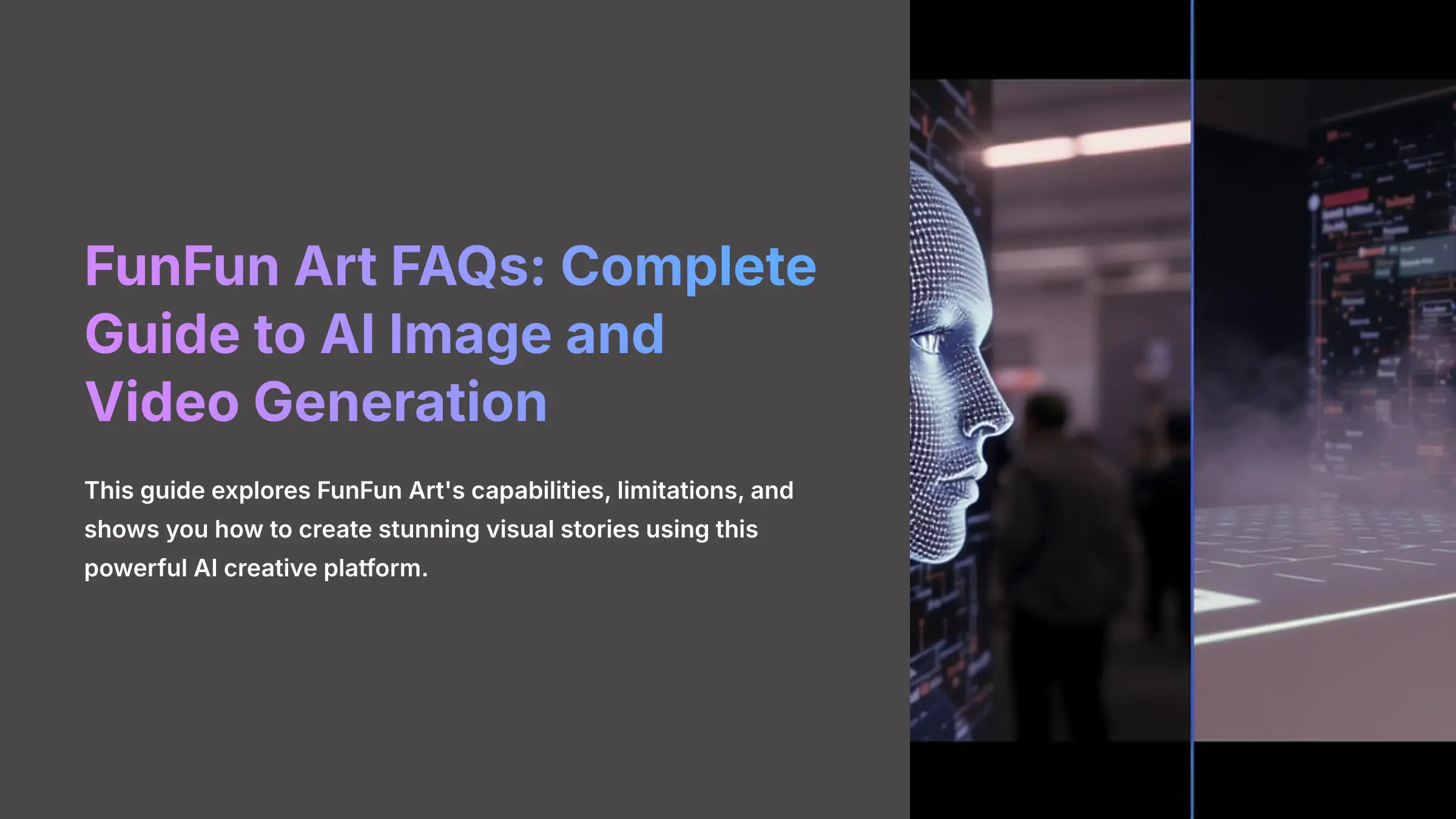 FunFun Art FAQs: Complete Guide to AI Image and Video Generation

This guide explores FunFun Art's capabilities, limitations, and shows you how to create stunning visual stories using this powerful AI creative platform.